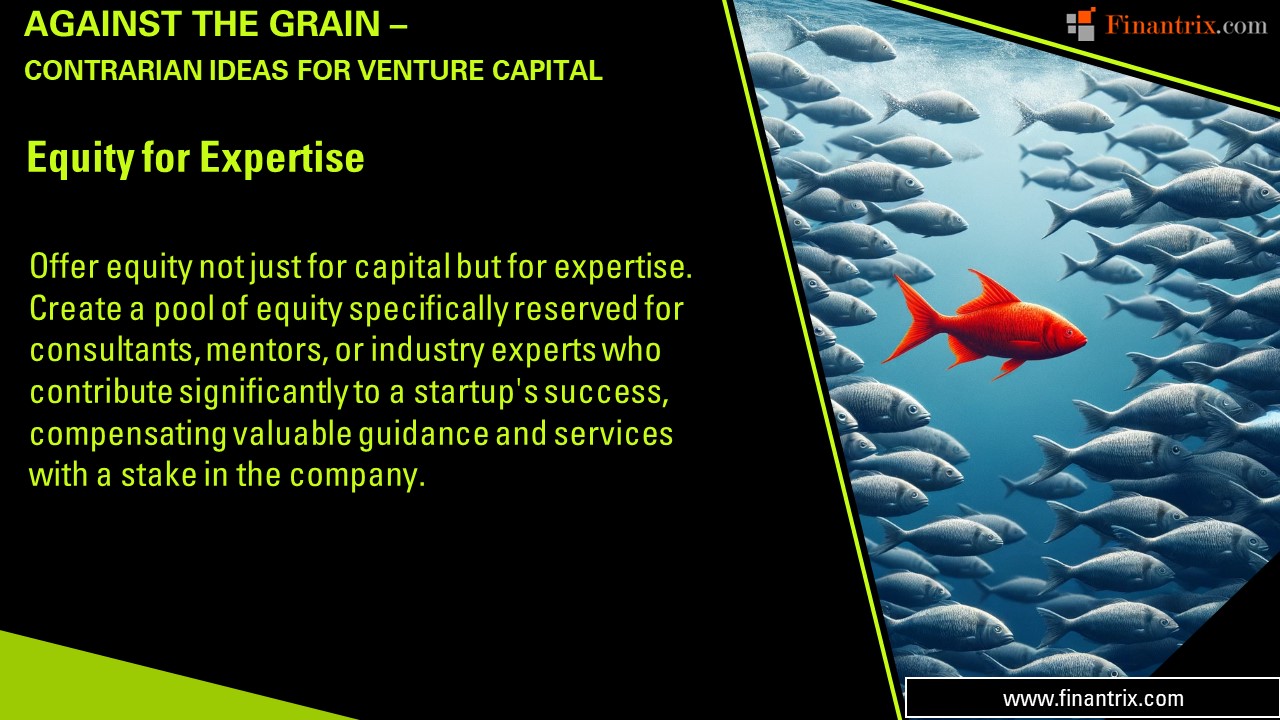 AGAINST THE GRAIN –
CONTRARIAN IDEAS FOR VENTURE CAPITAL

Finantrix.com

Equity for Expertise

Offer equity not just for capital but for expertise. Create a pool of equity specifically reserved for consultants, mentors, or industry experts who contribute significantly to a startup's success, compensating valuable guidance and services with a stake in the company.

www.finantrix.com